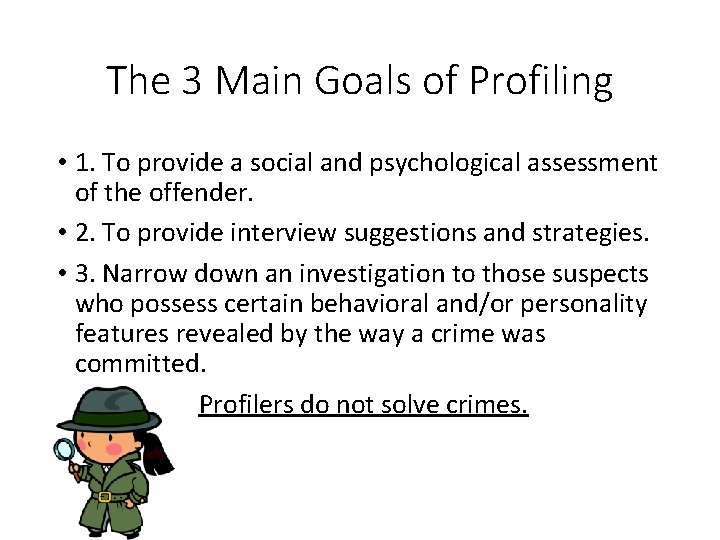 The 3 Main Goals of Profiling

• 1. To provide a social and psychological assessment of the offender.

• 2. To provide interview suggestions and strategies.

• 3. Narrow down an investigation to those suspects who possess certain behavioral and/or personality features revealed by the way a crime was committed.

Profilers do not solve crimes.